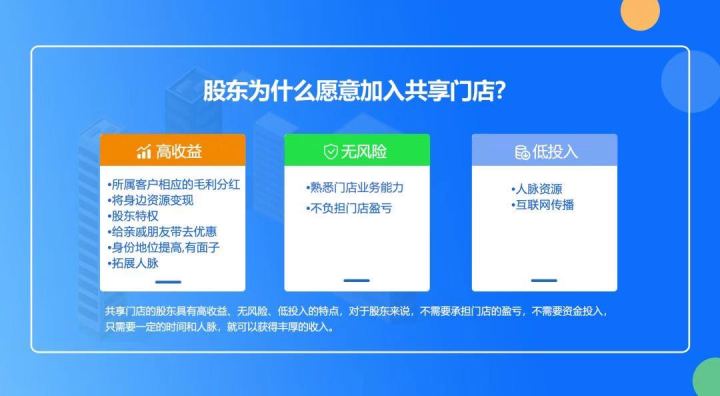 股东为什么愿意加入共享门店?

高收益

•所属客户相应的毛利分红
•将身边资源变现
•股东特权
•给亲戚朋友带去优惠
•身份地位提高,有面子
•拓展人脉

无风险

•熟悉门店业务能力
•不负担门店盈亏

低投入

•人脉资源
•互联网传播

共享门店的股东具有高收益、无风险、低投入的特点，对于股东来说，不需要承担门店的盈亏，不需要资金投入，只需要一定的时间和人脉，就可以获得丰厚的收入。